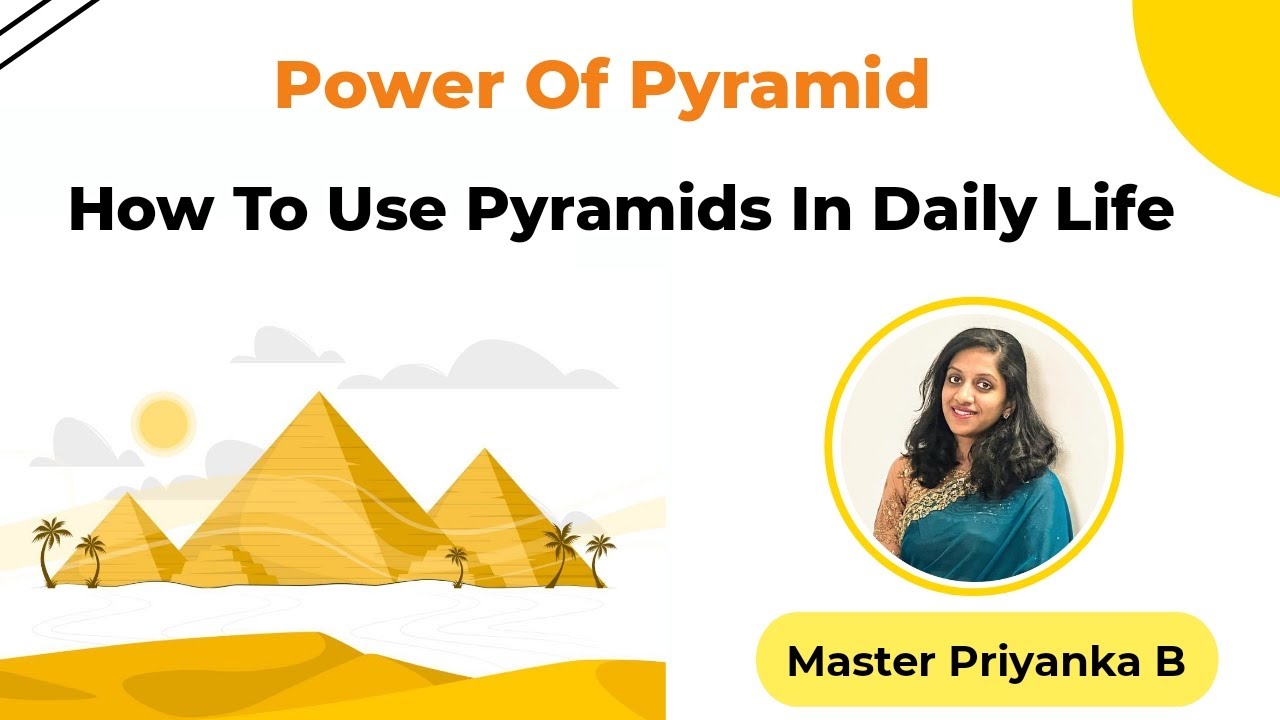 Power Of Pyramid

How To Use Pyramids In Daily Life

Master Priyanka B